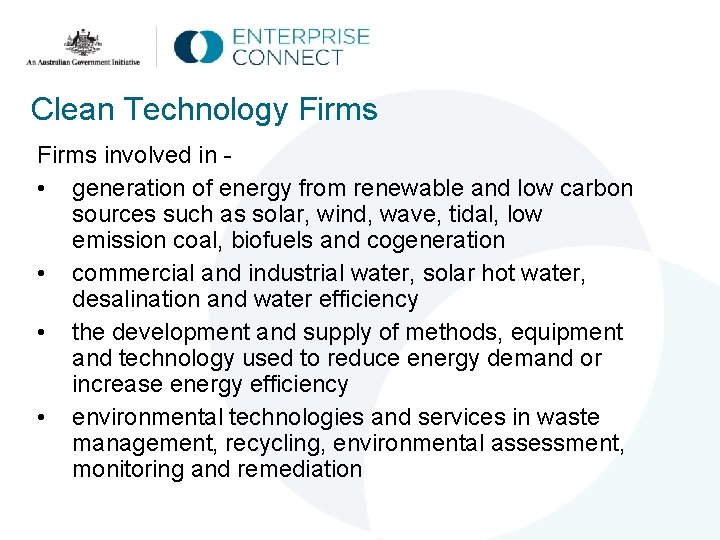 An Australian Government Initiative

ENTERPRISE CONNECT

Clean Technology Firms

Firms involved in -

• generation of energy from renewable and low carbon sources such as solar, wind, wave, tidal, low emission coal, biofuels and cogeneration

• commercial and industrial water, solar hot water, desalination and water efficiency

• the development and supply of methods, equipment and technology used to reduce energy demand or increase energy efficiency

• environmental technologies and services in waste management, recycling, environmental assessment, monitoring and remediation